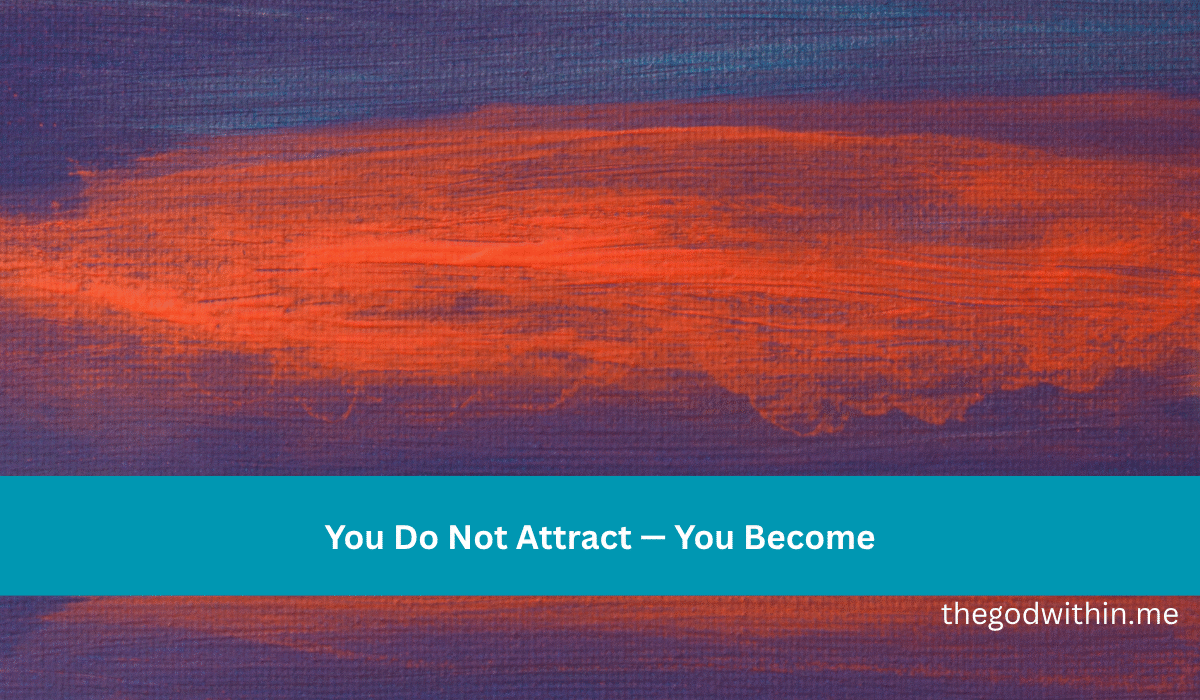 You Do Not Attract — You Become

thegodwithin.me